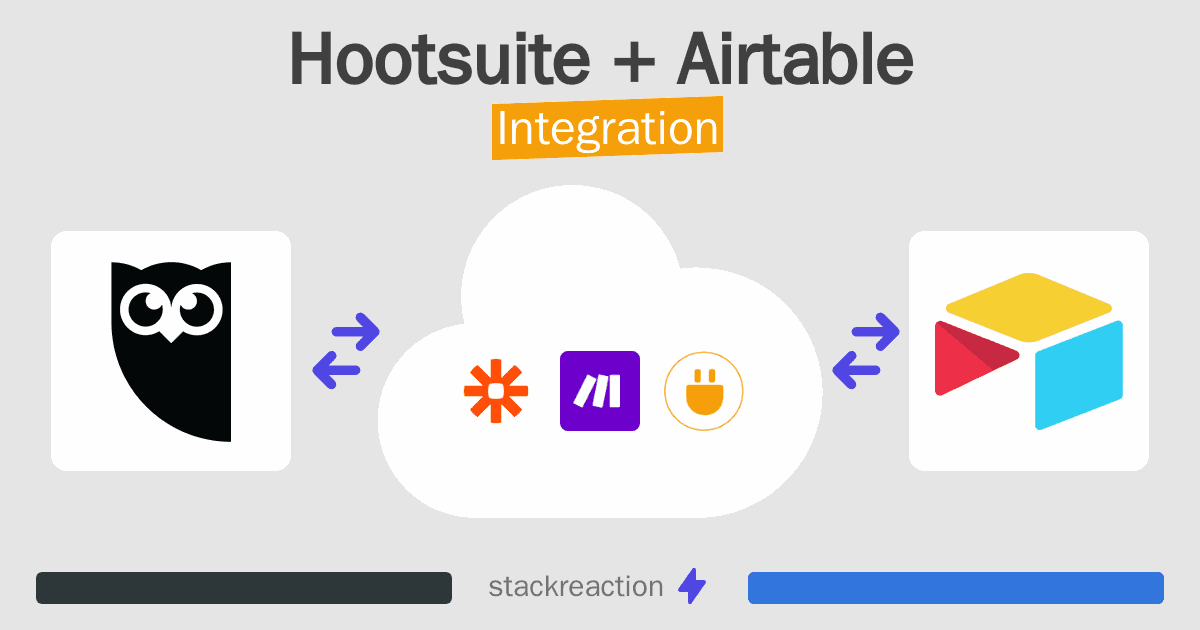 Hootsuite + Airtable
Integration

stackreaction